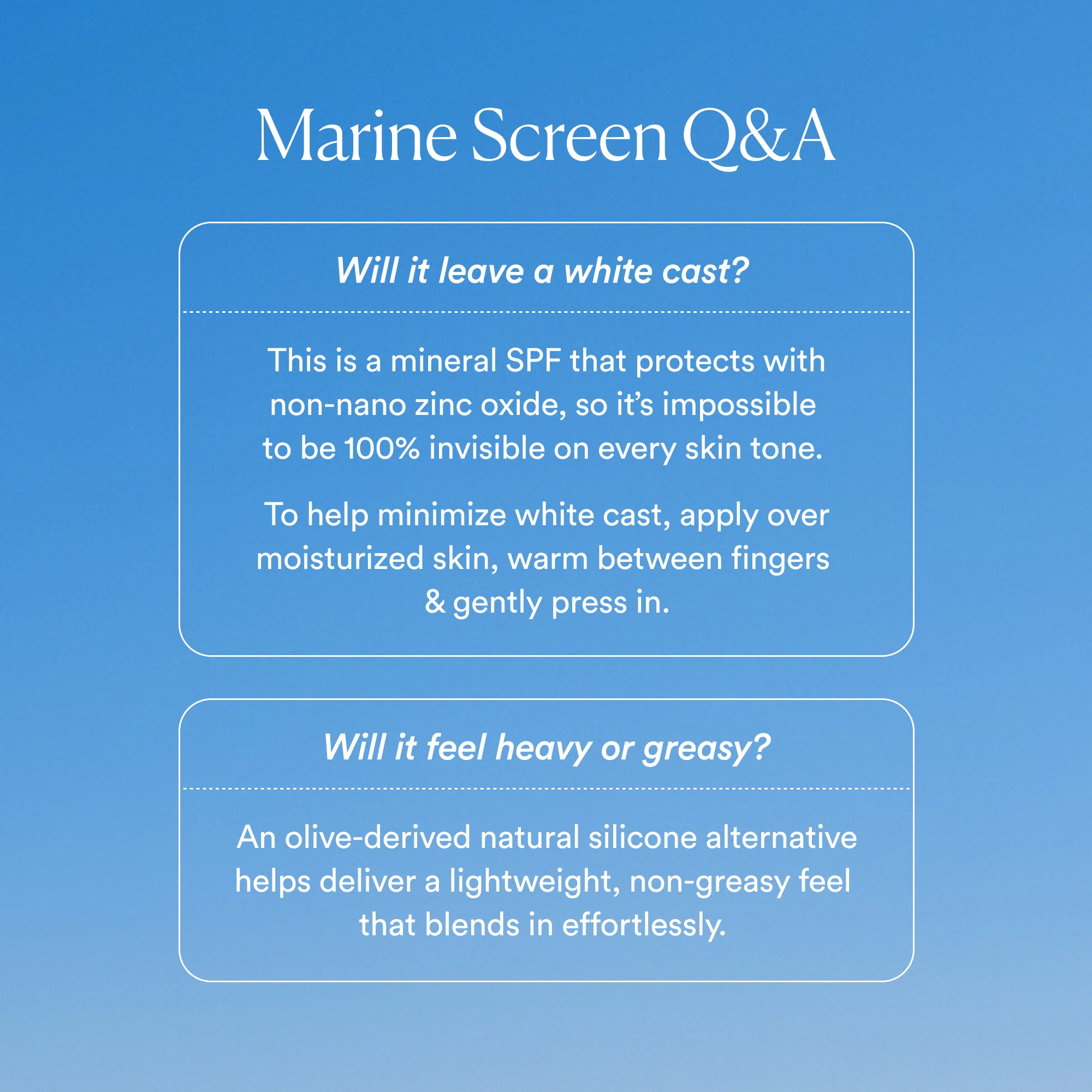 Marine Screen Q&A

Will it leave a white cast?

This is a mineral SPF that protects with non-nano zinc oxide, so it's impossible to be 100% invisible on every skin tone.

To help minimize white cast, apply over moisturized skin, warm between fingers & gently press in.

Will it feel heavy or greasy?

An olive-derived natural silicone alternative helps deliver a lightweight, non-greasy feel that blends in effortlessly.